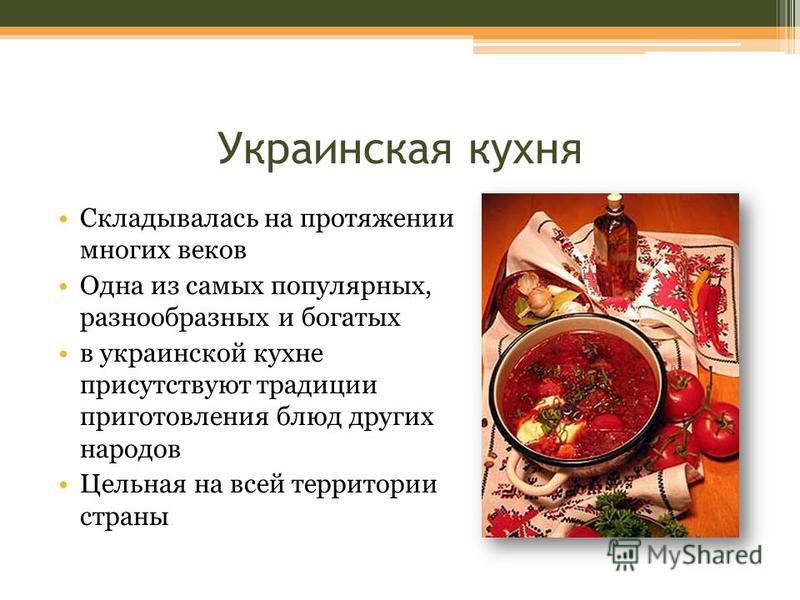 Украинская кухня

• Складывалась на протяжении многих веков
• Одна из самых популярных, разнообразных и богатых
• в украинской кухне присутствуют традиции приготовления блюд других народов
• Цельная на всей территории страны

MyShared